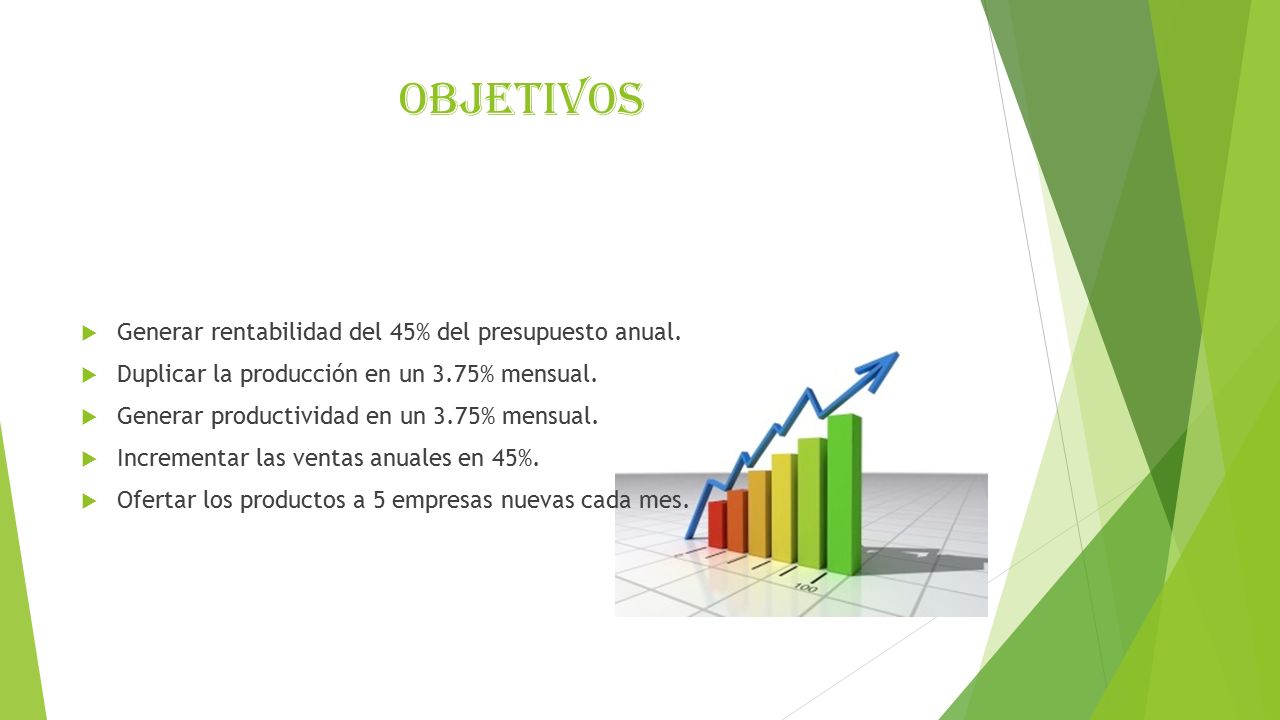 OBJETIVOS

Generar rentabilidad del 45% del presupuesto anual.

Duplicar la producción en un 3.75% mensual.

Generar productividad en un 3.75% mensual.

Incrementar las ventas anuales en 45%.

Ofertar los productos a 5 empresas nuevas cada mes.

100